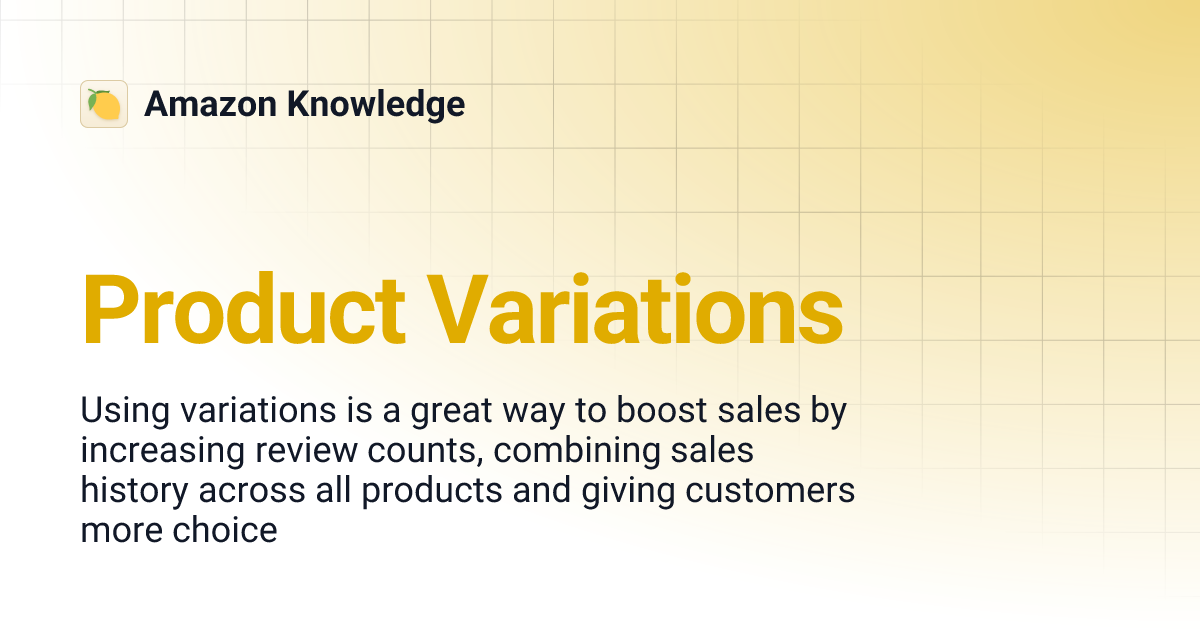 Amazon Knowledge

Product Variations

Using variations is a great way to boost sales by increasing review counts, combining sales history across all products and giving customers more choice